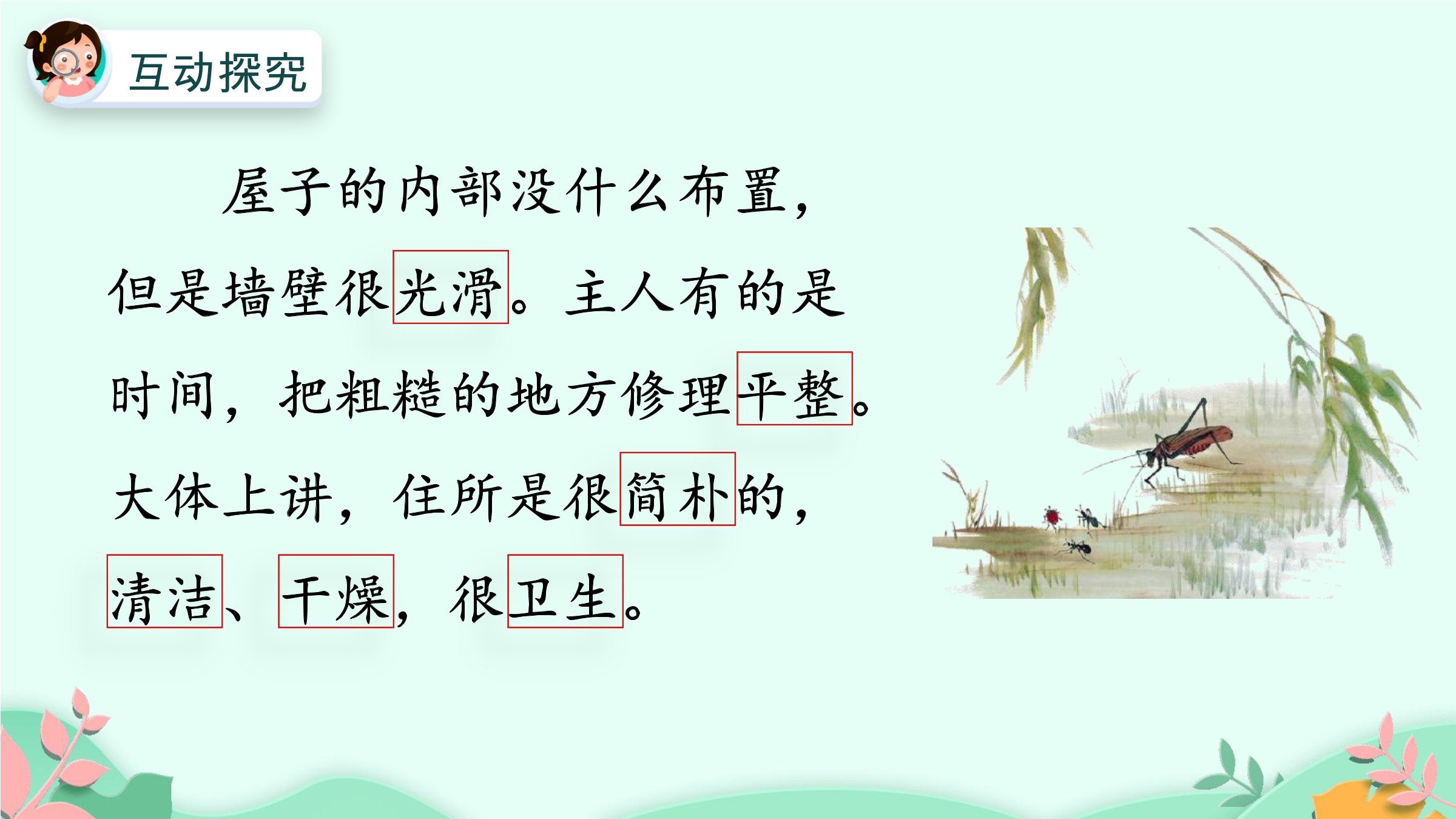 互动探究

屋子的内部没什么布置，但是墙壁很光滑。主人有的是时间，把粗糙的地方修理平整。大体上讲，住所是很简朴的，清洁、干燥，很卫生。